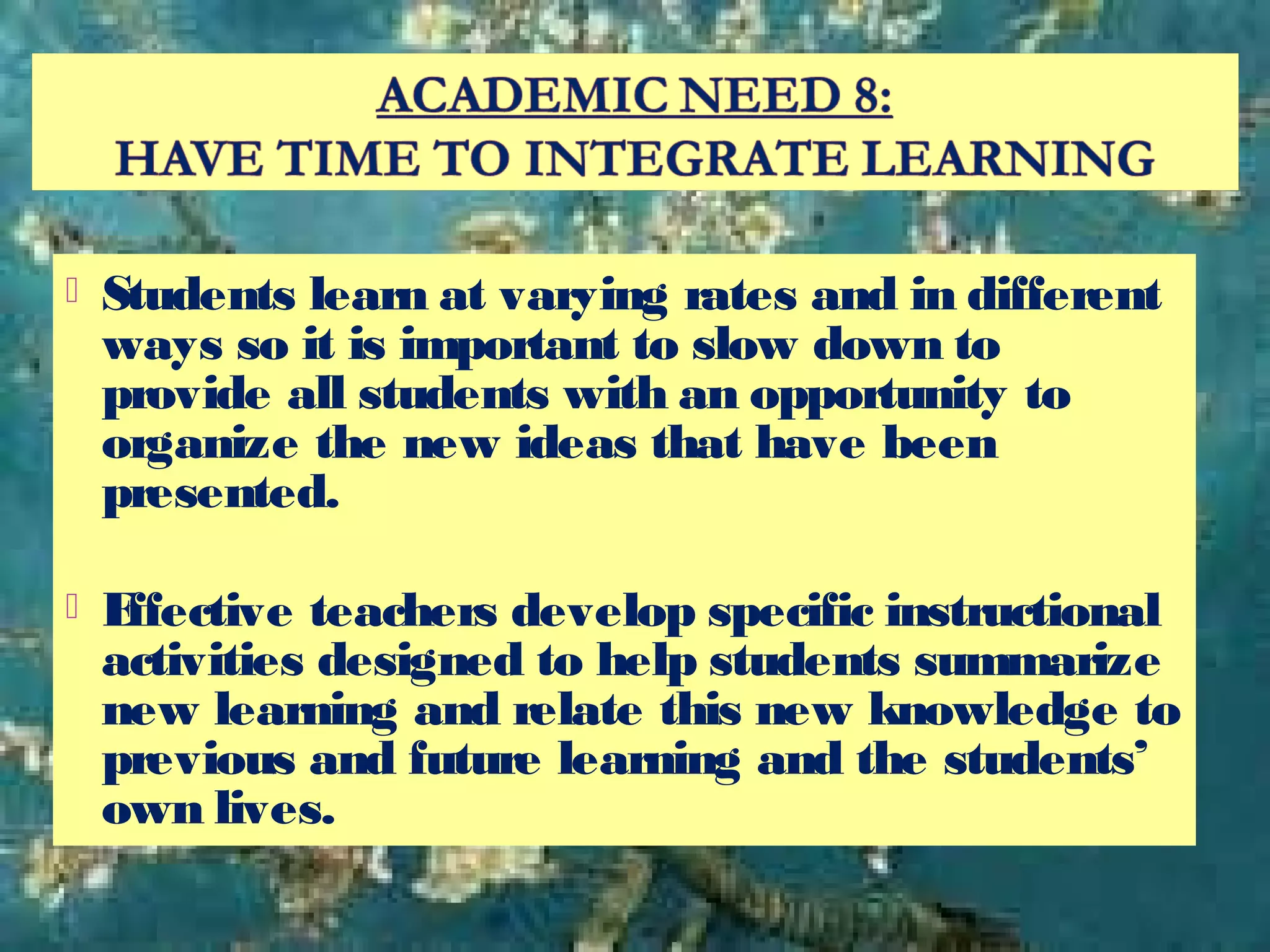 ACADEMIC NEED 8:
HAVE TIME TO INTEGRATE LEARNING

Students learn at varying rates and in different ways so it is important to slow down to provide all students with an opportunity to organize the new ideas that have been presented.

Effective teachers develop specific instructional activities designed to help students summarize new learning and relate this new knowledge to previous and future learning and the students' own lives.